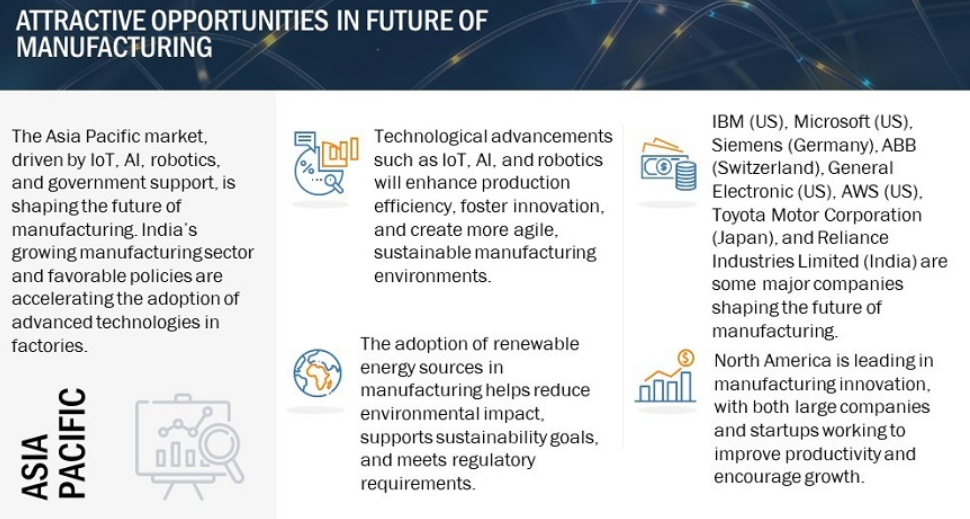 ATTRACTIVE OPPORTUNITIES IN FUTURE OF MANUFACTURING

The Asia Pacific market, driven by IoT, AI, robotics, and government support, is shaping the future of manufacturing. India's growing manufacturing sector and favorable policies are accelerating the adoption of advanced technologies in factories.

ASIA PACIFIC

Technological advancements such as IoT, AI, and robotics will enhance production efficiency, foster innovation, and create more agile, sustainable manufacturing environments.

The adoption of renewable energy sources in manufacturing helps reduce environmental impact, supports sustainability goals, and meets regulatory requirements.

IBM (US), Microsoft (US), Siemens (Germany), ABB (Switzerland), General Electronic (US), AWS (US), Toyota Motor Corporation (Japan), and Reliance Industries Limited (India) are some major companies shaping the future of manufacturing.

North America is leading in manufacturing innovation, with both large companies and startups working to improve productivity and encourage growth.